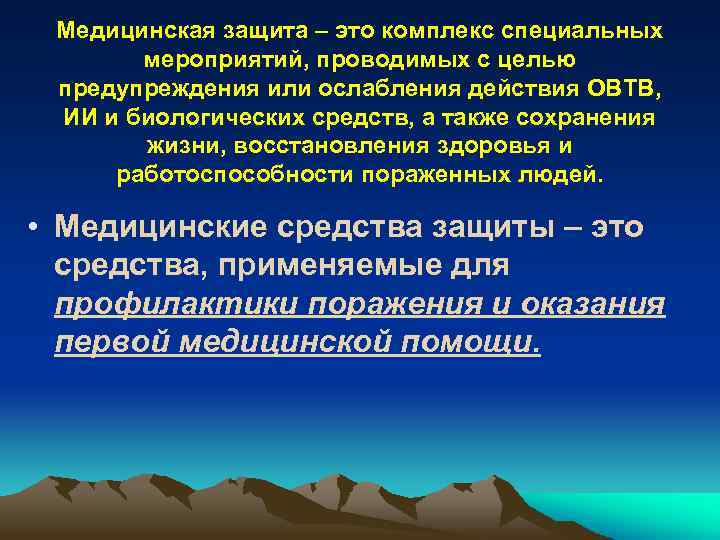 Медицинская защита – это комплекс специальных мероприятий, проводимых с целью предупреждения или ослабления действия ОВТВ, ИИ и биологических средств, а также сохранения жизни, восстановления здоровья и работоспособности пораженных людей.

• Медицинские средства защиты – это средства, применяемые для профилактики поражения и оказания первой медицинской помощи.